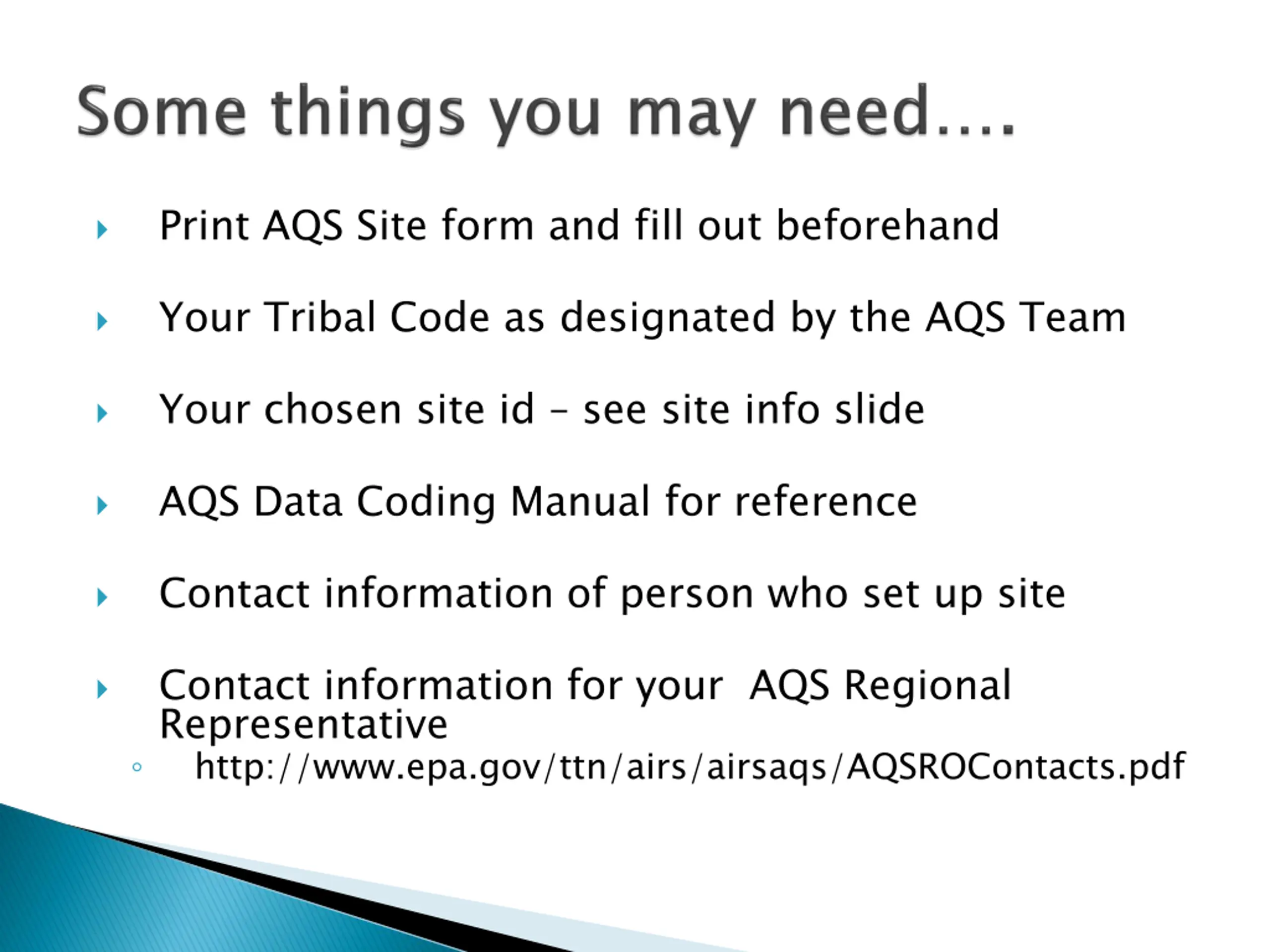 Some things you may need….

Print AQS Site form and fill out beforehand

Your Tribal Code as designated by the AQS Team

Your chosen site id – see site info slide

AQS Data Coding Manual for reference

Contact information of person who set up site

Contact information for your  AQS Regional Representative

http://www.epa.gov/ttn/airs/airsaqs/AQSROContacts.pdf